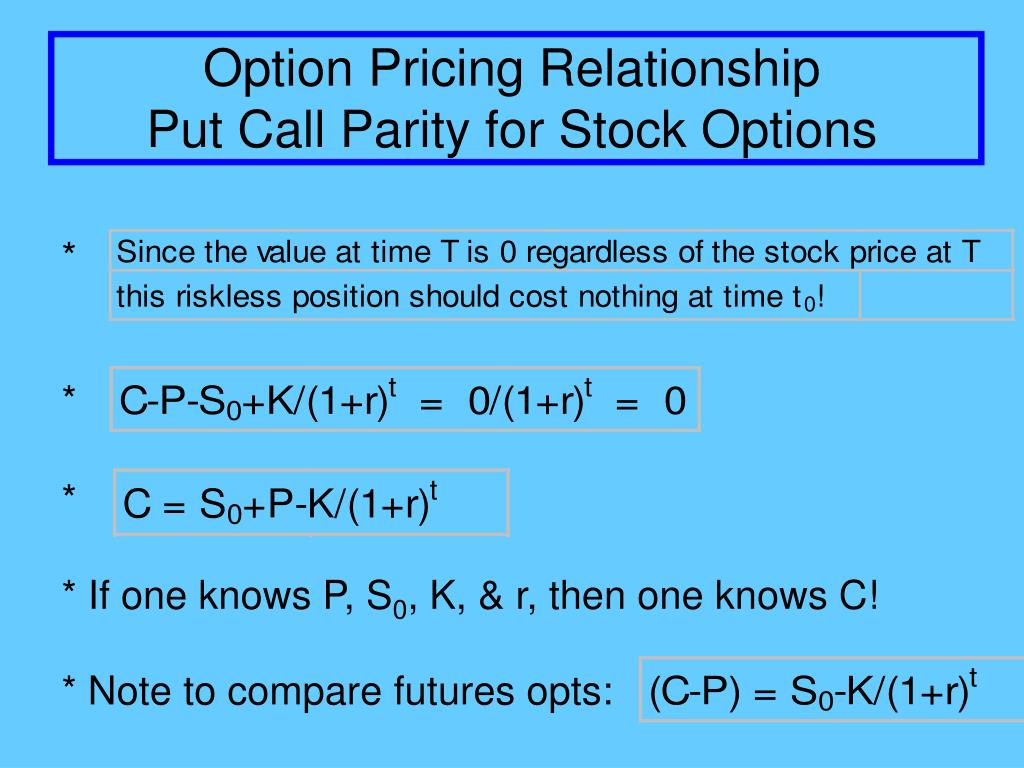 Option Pricing Relationship
Put Call Parity for Stock Options

* Since the value at time T is 0 regardless of the stock price at T this riskless position should cost nothing at time $t_0$!

* $C-P-S_0+K/(1+r)^t = 0/(1+r)^t = 0$

* $C = S_0+P-K/(1+r)^t$

* If one knows P, $S_0$, K, & r, then one knows C!

* Note to compare futures opts: $(C-P) = S_0-K/(1+r)^t$